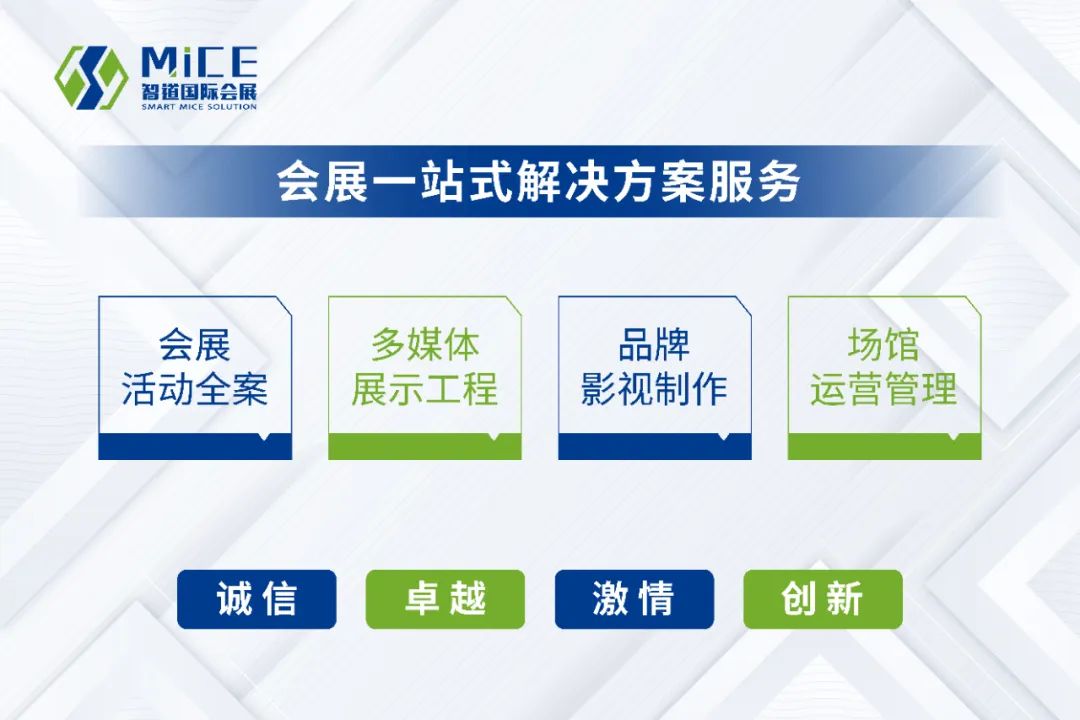 MiCE
智道国际会展
SMART MICE SOLUTION

会展一站式解决方案服务

会展
活动全案

多媒体
展示工程

品牌
影视制作

场馆
运营管理

诚信

卓越

激情

创新